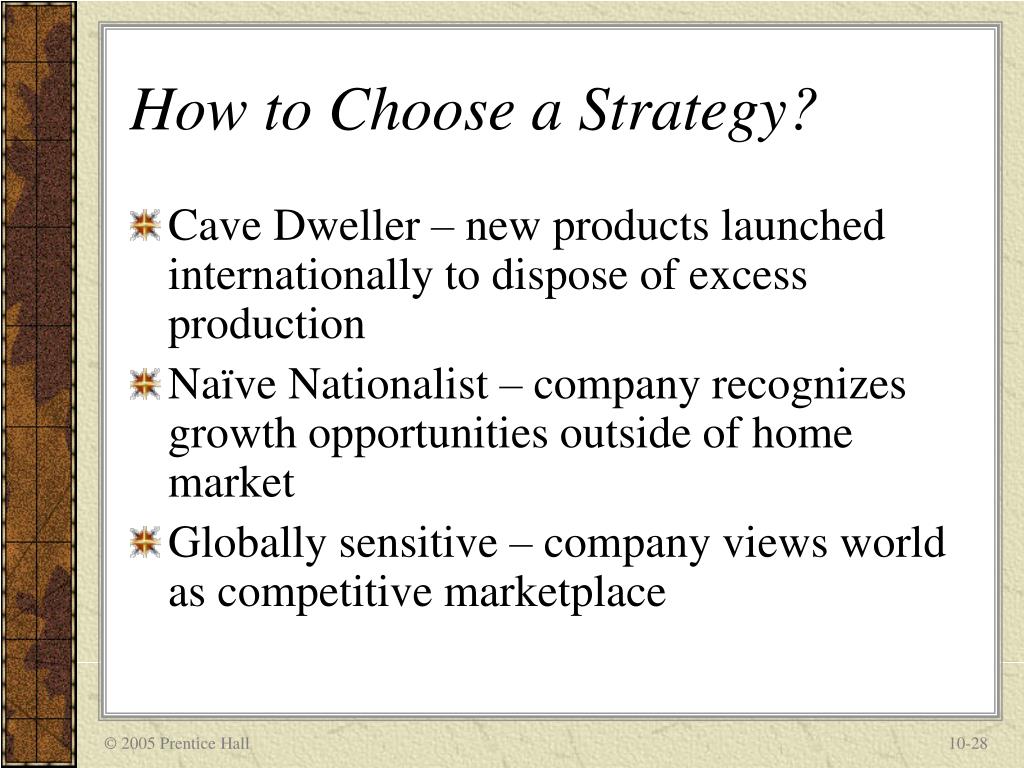 How to Choose a Strategy?

Cave Dweller – new products launched internationally to dispose of excess production

Naïve Nationalist – company recognizes growth opportunities outside of home market

Globally sensitive – company views world as competitive marketplace

© 2005 Prentice Hall

10-28